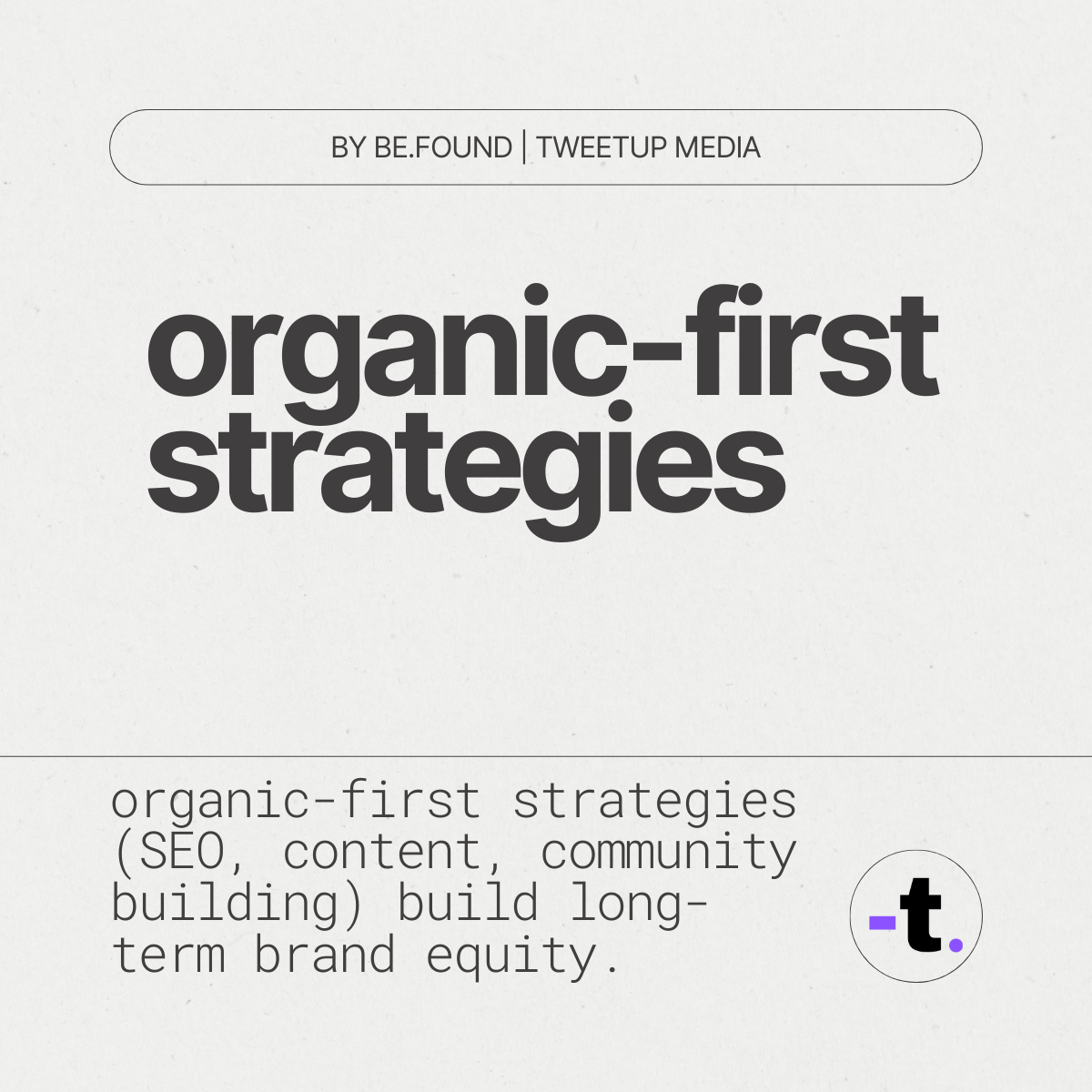 BY BE.FOUND | TWEETUP MEDIA

organic-first strategies

organic-first strategies (SEO, content, community building) build long-term brand equity.

-t.